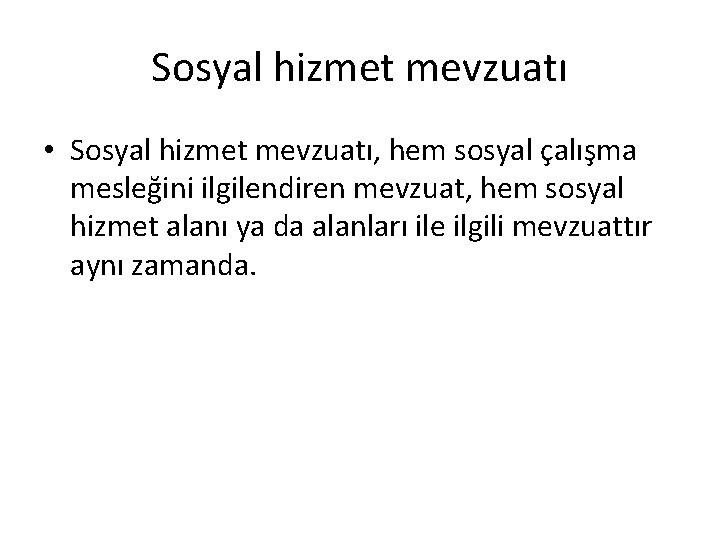 Sosyal hizmet mevzuatı

• Sosyal hizmet mevzuatı, hem sosyal çalışma mesleğini ilgilendiren mevzuat, hem sosyal hizmet alanı ya da alanları ile ilgili mevzuattır aynı zamanda.